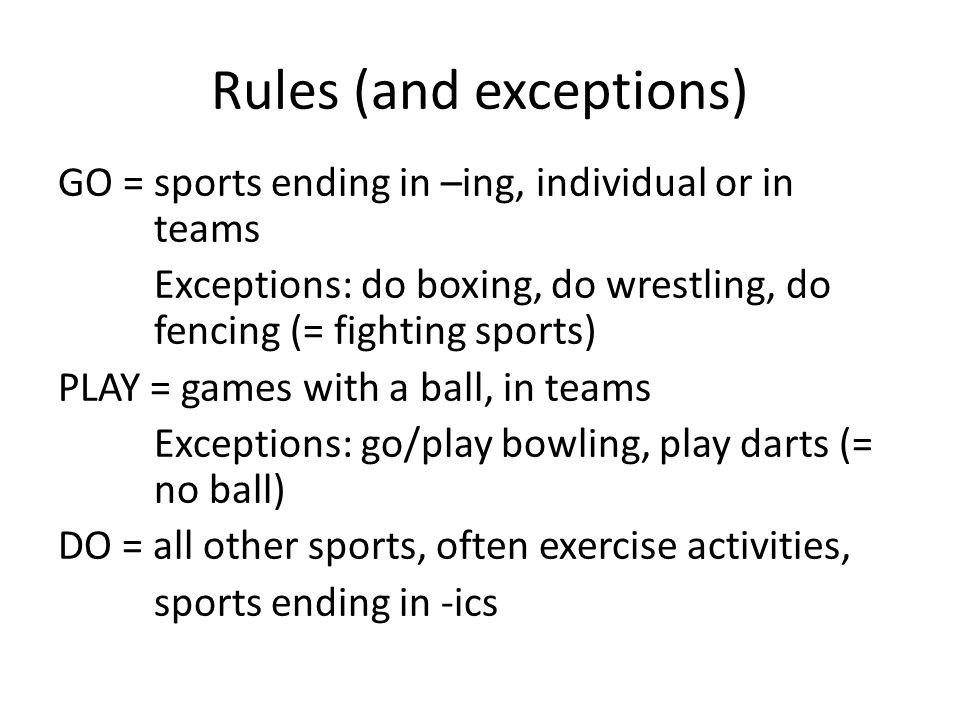 Rules (and exceptions)

GO = sports ending in –ing, individual or in teams

Exceptions: do boxing, do wrestling, do fencing (= fighting sports)

PLAY = games with a ball, in teams

Exceptions: go/play bowling, play darts (= no ball)

DO = all other sports, often exercise activities,

sports ending in -ics